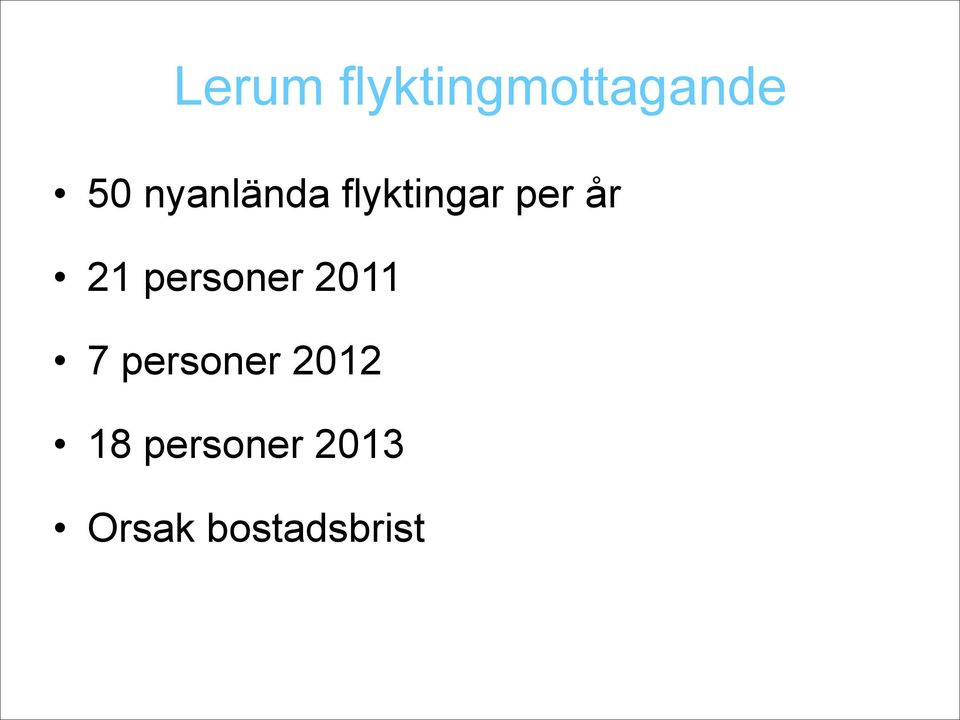 Lerum flyktingmottagande

• 50 nyanlända flyktingar per år

• 21 personer 2011

• 7 personer 2012

• 18 personer 2013

• Orsak bostadsbrist